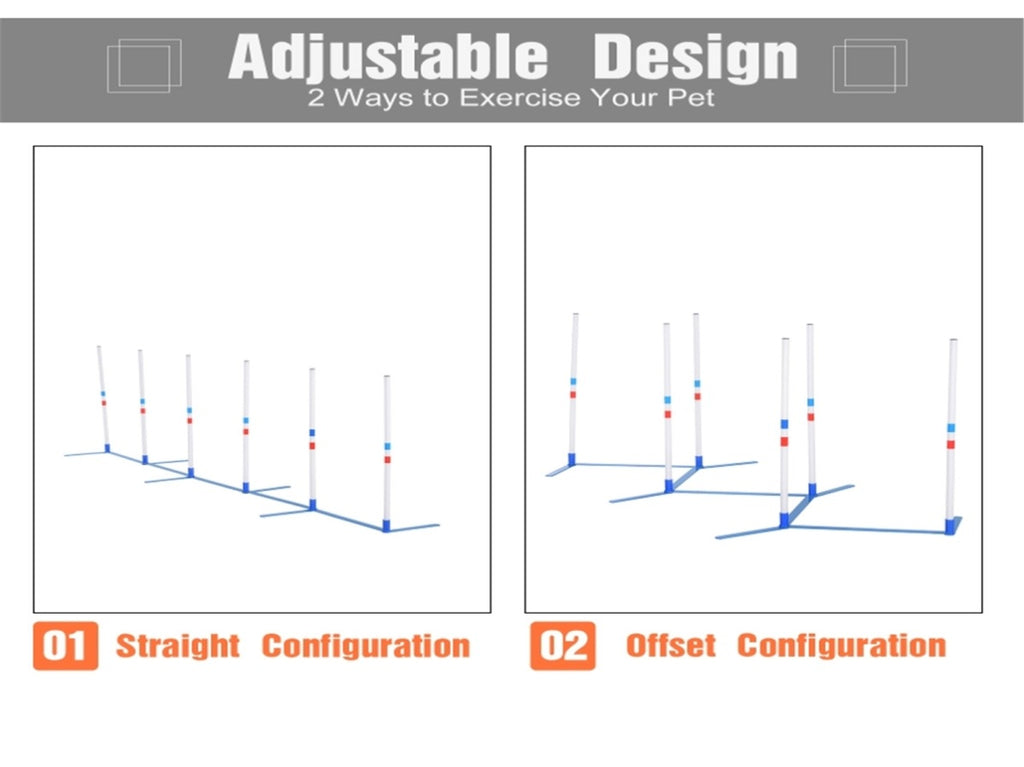 Adjustable Design
2 Ways to Exercise Your Pet

01 Straight Configuration

02 Offset Configuration